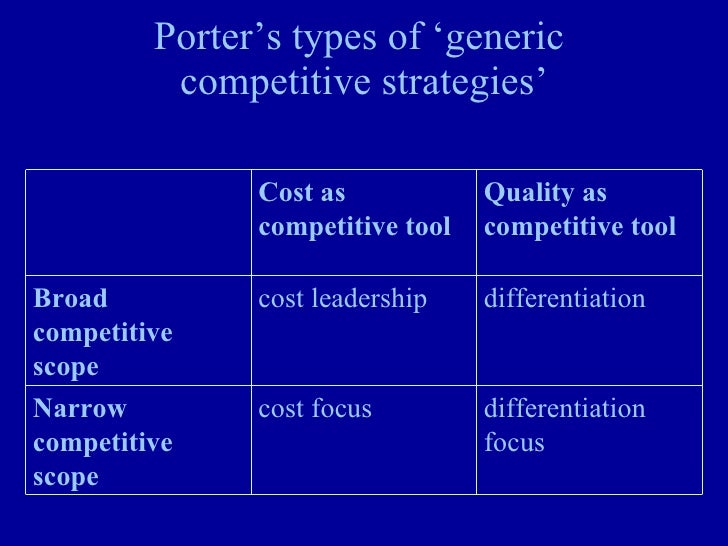 Porter’s types of ‘generic competitive strategies’

| | Cost as competitive tool | Quality as competitive tool |
|---|---|---|
| Broad competitive scope | cost leadership | differentiation |
| Narrow competitive scope | cost focus | differentiation focus |